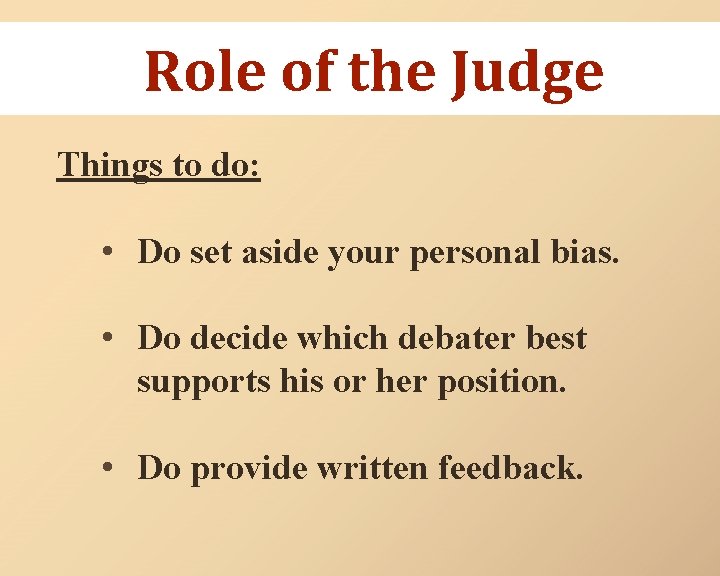 Role of the Judge

Things to do:

• Do set aside your personal bias.

• Do decide which debater best supports his or her position.

• Do provide written feedback.